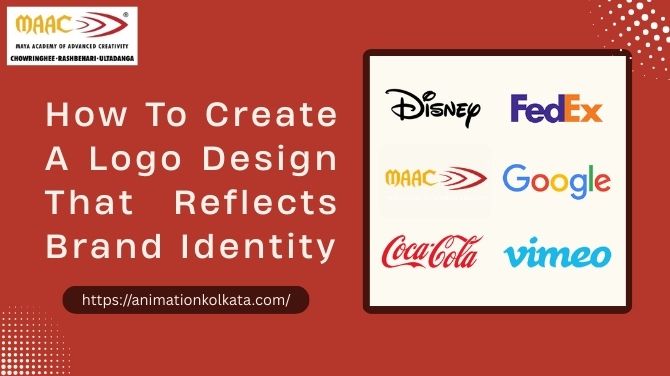 MAAC®
MAYA ACADEMY OF ADVANCED CREATIVITY
CHOWRINGHEE-RASHBEHARI-ULTADANGA

How To Create A Logo Design That Reflects Brand Identity

https://animationkolkata.com/

Disney
FedEx
MAAC
Google
Coca-Cola
vimeo